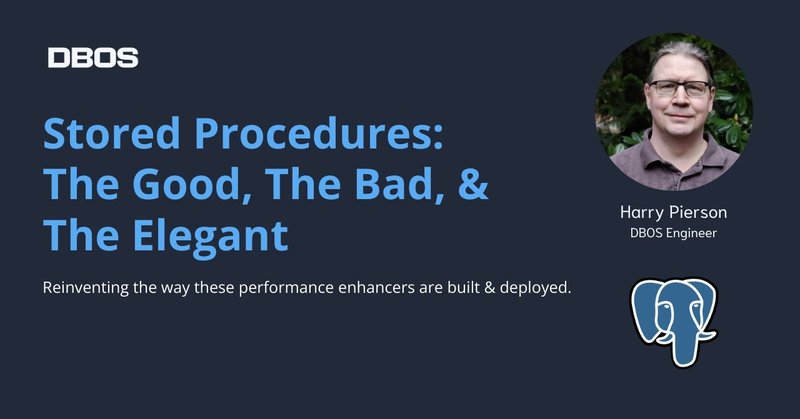 DBOS

Stored Procedures: The Good, The Bad, & The Elegant

Reinventing the way these performance enhancers are built & deployed.

Harry Pierson
DBOS Engineer